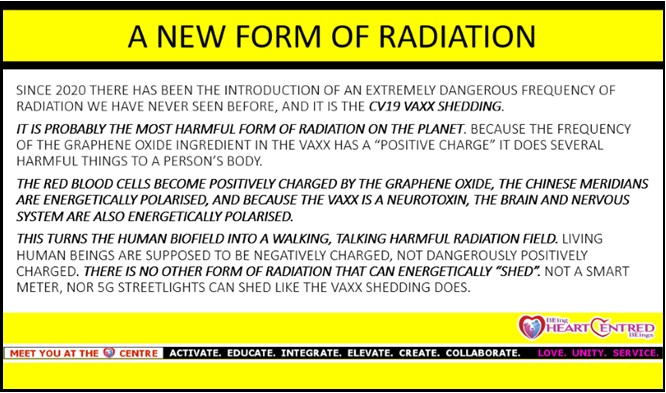 A NEW FORM OF RADIATION

SINCE 2020 THERE HAS BEEN THE INTRODUCTION OF AN EXTREMELY DANGEROUS FREQUENCY OF RADIATION WE HAVE NEVER SEEN BEFORE, AND IT IS THE CV19 VAXX SHEDDING.

IT IS PROBABLY THE MOST HARMFUL FORM OF RADIATION ON THE PLANET. BECAUSE THE FREQUENCY OF THE GRAPHENE OXIDE INGREDIENT IN THE VAXX HAS A "POSITIVE CHARGE" IT DOES SEVERAL HARMFUL THINGS TO A PERSON'S BODY.

THE RED BLOOD CELLS BECOME POSITIVELY CHARGED BY THE GRAPHENE OXIDE, THE CHINESE MERIDIANS ARE ENERGETICALLY POLARISED, AND BECAUSE THE VAXX IS A NEUROTOXIN, THE BRAIN AND NERVOUS SYSTEM ARE ALSO ENERGETICALLY POLARISED.

THIS TURNS THE HUMAN BIOFIELD INTO A WALKING, TALKING HARMFUL RADIATION FIELD. LIVING HUMAN BEINGS ARE SUPPOSED TO BE NEGATIVELY CHARGED, NOT DANGEROUSLY POSITIVELY CHARGED. THERE IS NO OTHER FORM OF RADIATION THAT CAN ENERGETICALLY "SHED". NOT A SMART METER, NOR 5G STREETLIGHTS CAN SHED LIKE THE VAXX SHEDDING DOES.

BEing HEART CENTRED BEings

MEET YOU AT THE CENTRE ACTIVATE. EDUCATE. INTEGRATE. ELEVATE. CREATE. COLLABORATE. LOVE. UNITY. SERVICE.